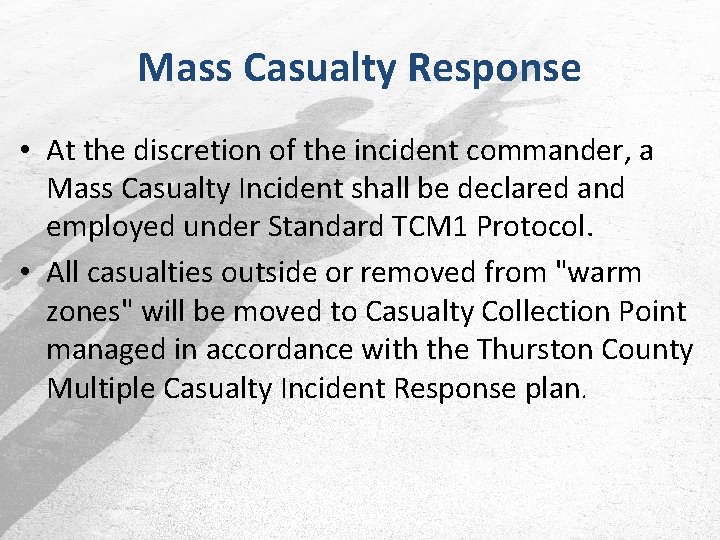 Mass Casualty Response

• At the discretion of the incident commander, a Mass Casualty Incident shall be declared and employed under Standard TCM1 Protocol.
• All casualties outside or removed from "warm zones" will be moved to Casualty Collection Point managed in accordance with the Thurston County Multiple Casualty Incident Response plan.